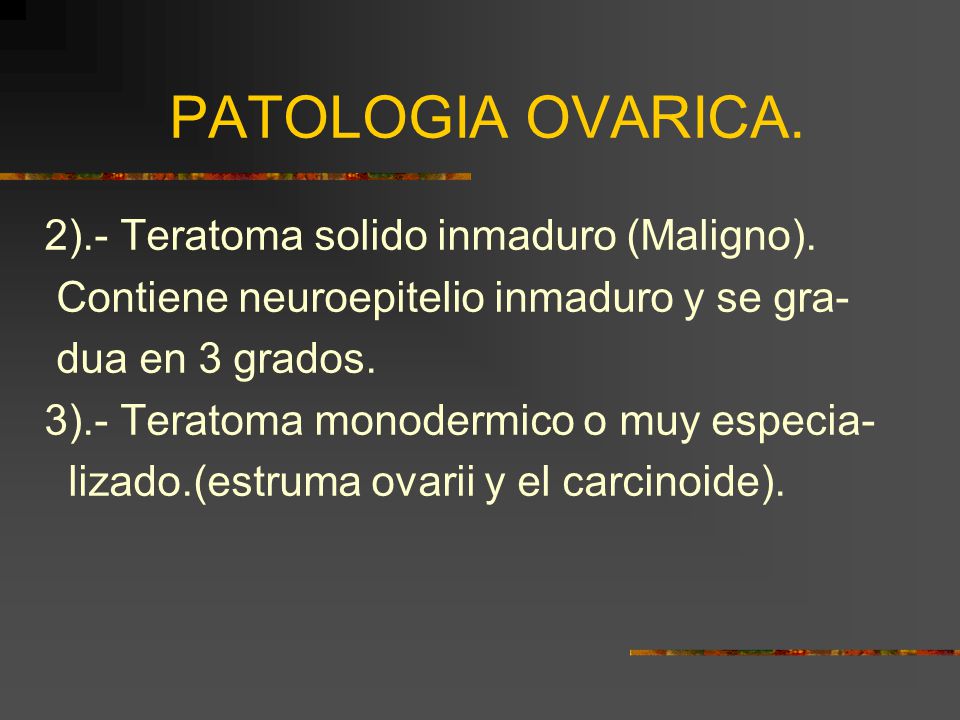 PATOLOGIA OVARICA.

2).- Teratoma solido inmaduro (Maligno). Contiene neuroepitelio inmaduro y se gradua en 3 grados.
3).- Teratoma monodermico o muy especializado.(estruma ovarii y el carcinoide).